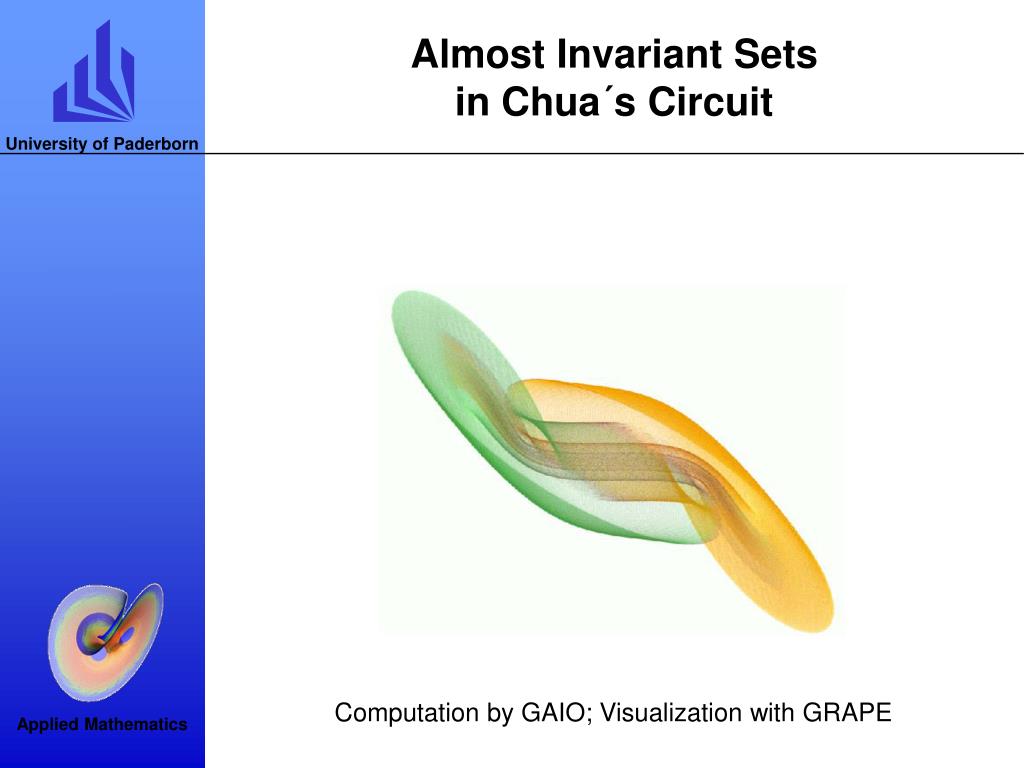 University of Paderborn

Almost Invariant Sets in Chua´s Circuit

Computation by GAIO; Visualization with GRAPE

Applied Mathematics